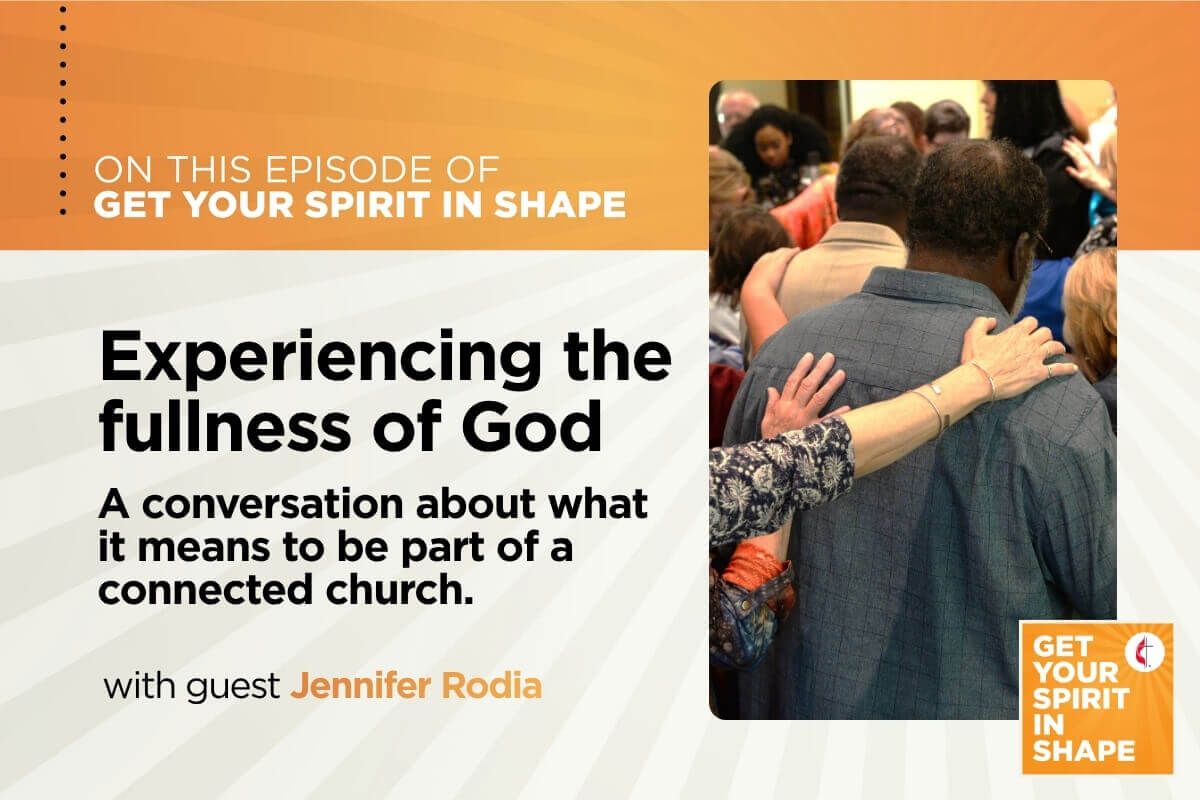 ON THIS EPISODE OF
GET YOUR SPIRIT IN SHAPE

Experiencing the fullness of God

A conversation about what it means to be part of a connected church.

with guest Jennifer Rodia

GET YOUR SPIRIT IN SHAPE